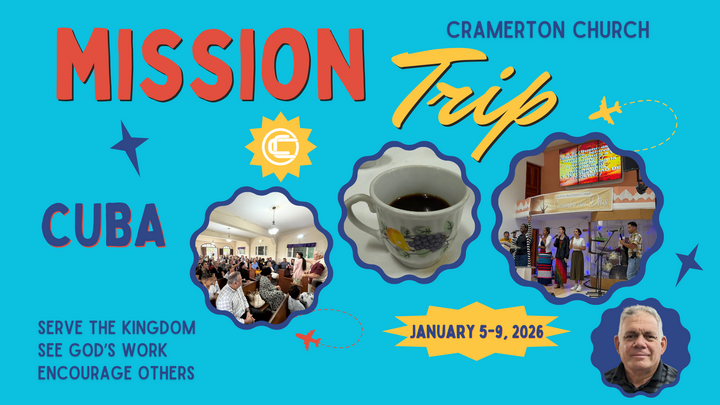 MISSION
CRAMERTON CHURCH
Trip
CUBA
SERVE THE KINGDOM
SEE GOD'S WORK
ENCOURAGE OTHERS
JANUARY 5-9, 2026